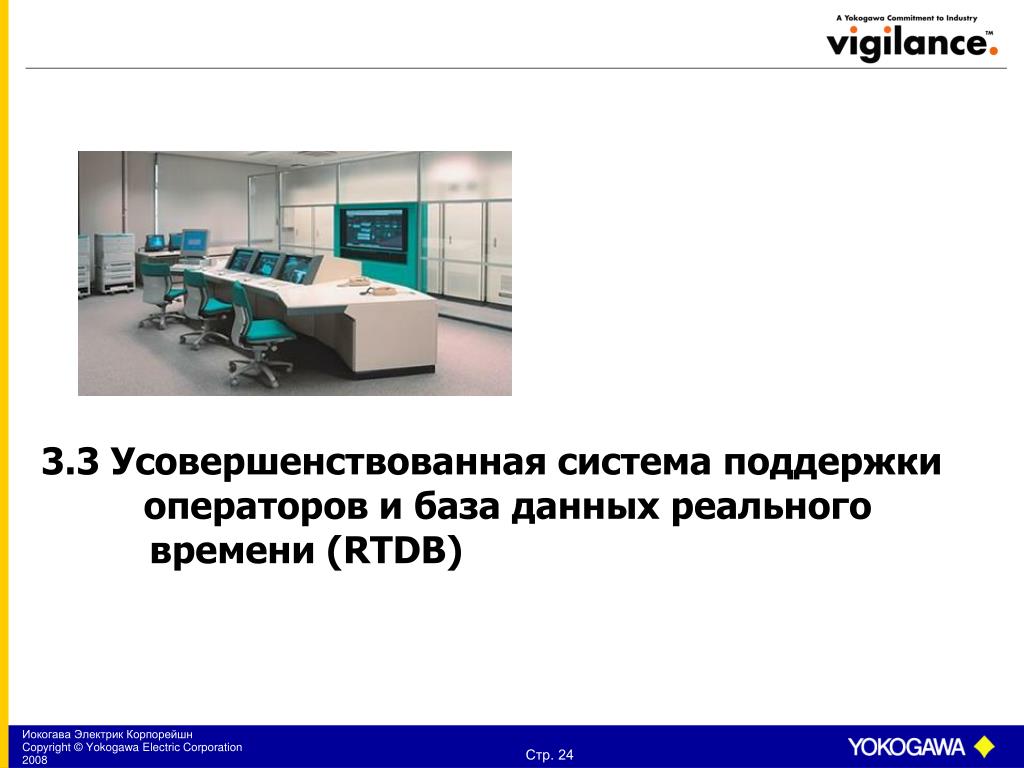 A Yokogawa Commitment to Industry
vigilance.™

3.3 Усовершенствованная система поддержки операторов и база данных реального времени (RTDB)

Иокогава Электрик Корпорейшн
Copyright © Yokogawa Electric Corporation 2008

Стр. 24

YOKOGAWA